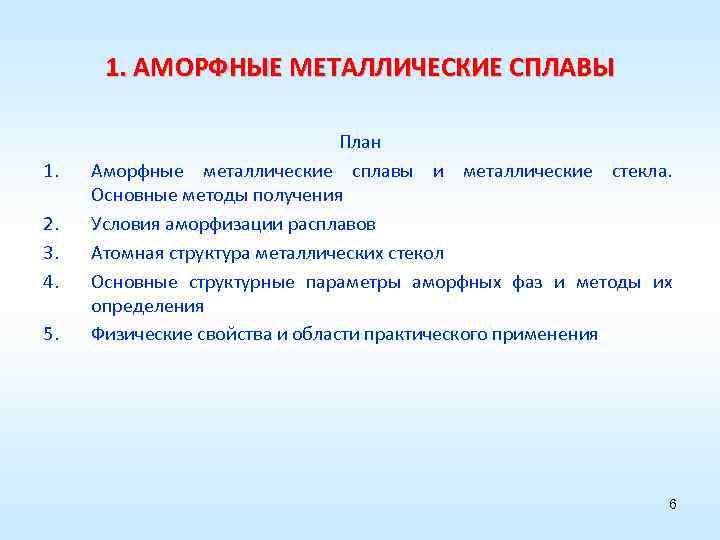 1. АМОРФНЫЕ МЕТАЛЛИЧЕСКИЕ СПЛАВЫ

План

1. Аморфные металлические сплавы и металлические стекла. Основные методы получения
2. Условия аморфизации расплавов
3. Атомная структура металлических стекол
4. Основные структурные параметры аморфных фаз и методы их определения
5. Физические свойства и области практического применения

6